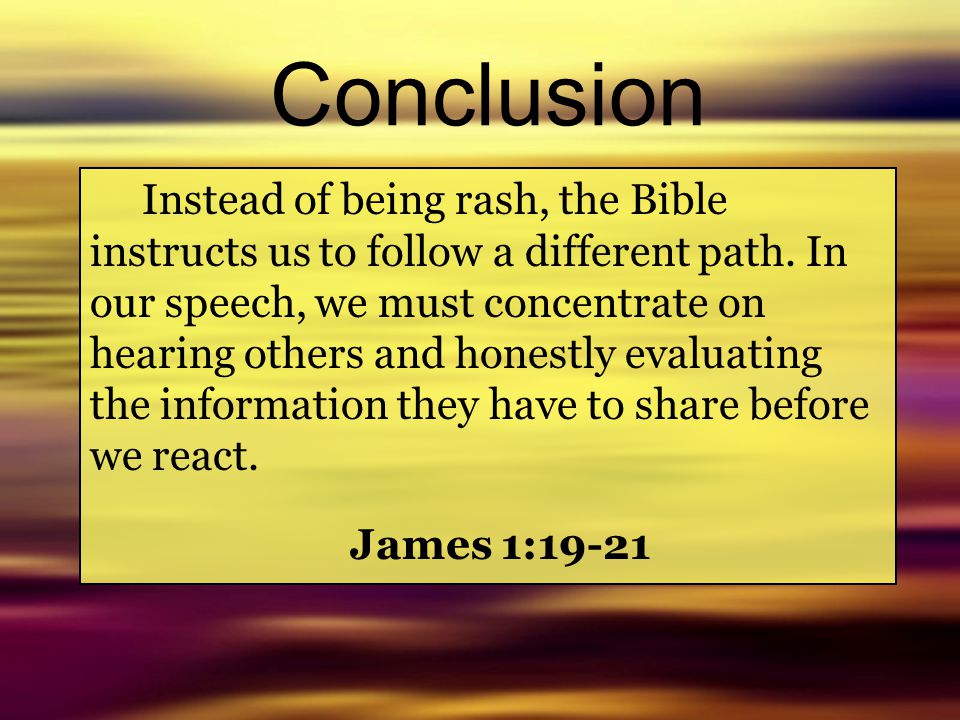 Conclusion

Instead of being rash, the Bible instructs us to follow a different path. In our speech, we must concentrate on hearing others and honestly evaluating the information they have to share before we react.

James 1:19-21